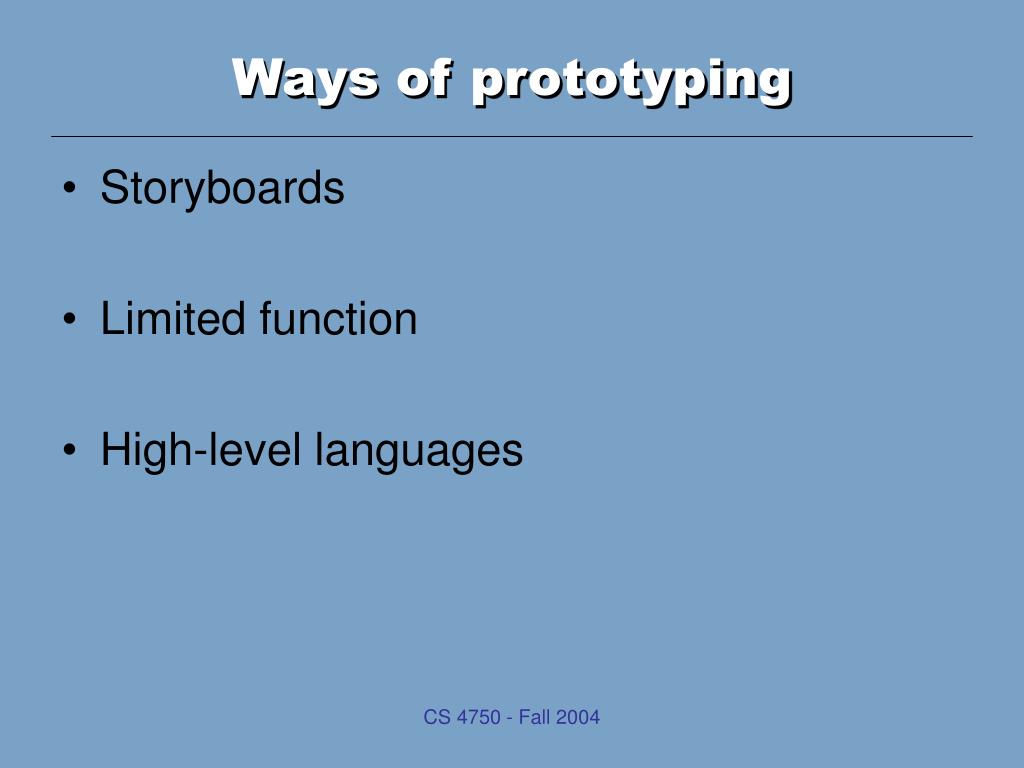 Ways of prototyping

• Storyboards

• Limited function

• High-level languages

CS 4750 - Fall 2004